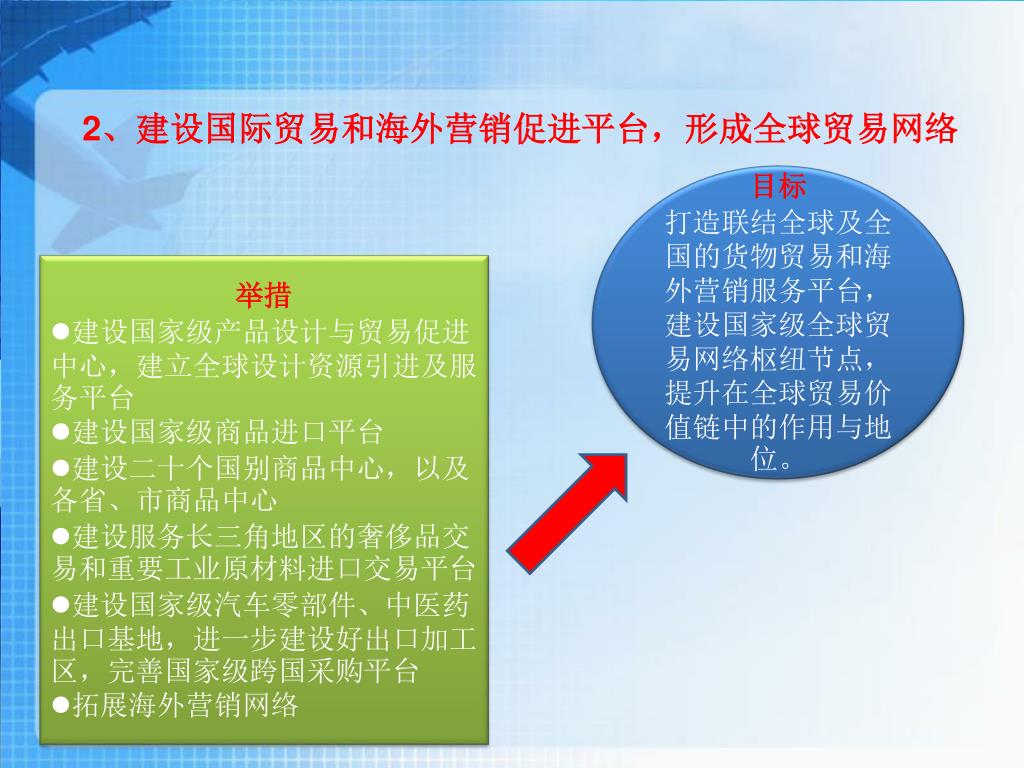 2、建设国际贸易和海外营销促进平台，形成全球贸易网络

举措
●建设国家级产品设计与贸易促进中心，建立全球设计资源引进及服务平台
●建设国家级商品进口平台
●建设二十个国别商品中心，以及各省、市商品中心
●建设服务长三角地区的奢侈品交易和重要工业原材料进口交易平台
●建设国家级汽车零部件、中医药出口基地，进一步建设好出口加工区，完善国家级跨国采购平台
●拓展海外营销网络

目标
打造联结全球及全国的货物贸易和海外营销服务平台，建设国家级全球贸易网络枢纽节点，提升在全球贸易价值链中的作用与地位。